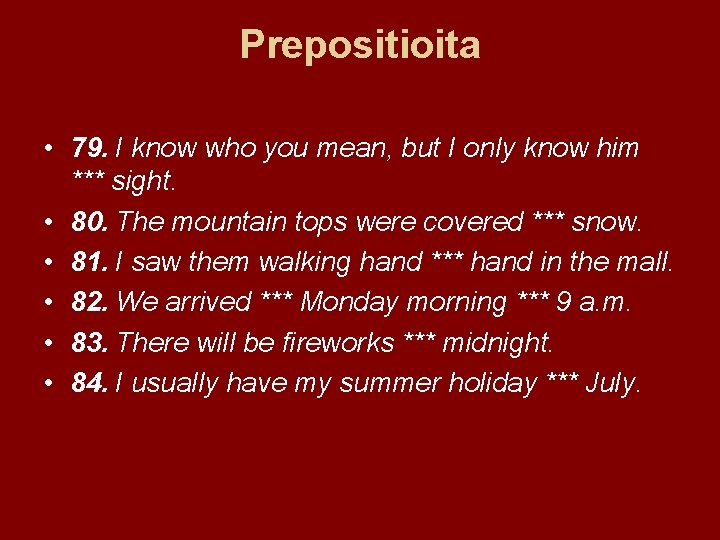 Prepositioita

• 79. I know who you mean, but I only know him *** sight.
• 80. The mountain tops were covered *** snow.
• 81. I saw them walking hand *** hand in the mall.
• 82. We arrived *** Monday morning *** 9 a.m.
• 83. There will be fireworks *** midnight.
• 84. I usually have my summer holiday *** July.